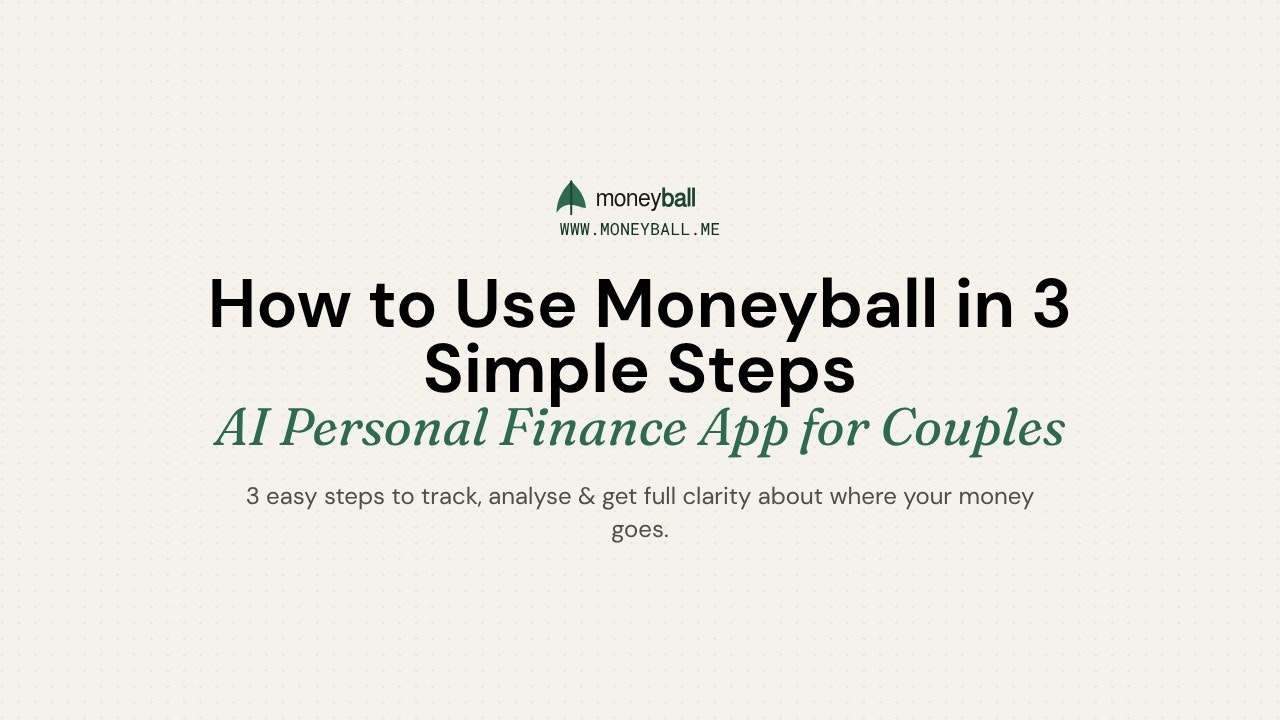 moneyball
WWW.MONEYBALL.ME

How to Use Moneyball in 3 Simple Steps
AI Personal Finance App for Couples

3 easy steps to track, analyse & get full clarity about where your money goes.